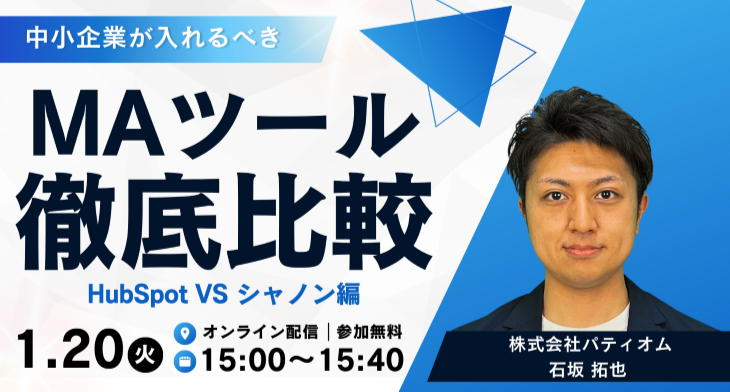 中小企業が入れるべき

MAツール
徹底比較

HubSpot VS シャノン編

1.20 火

オンライン配信｜参加無料

15:00〜15:40

株式会社パティオム
石坂 拓也